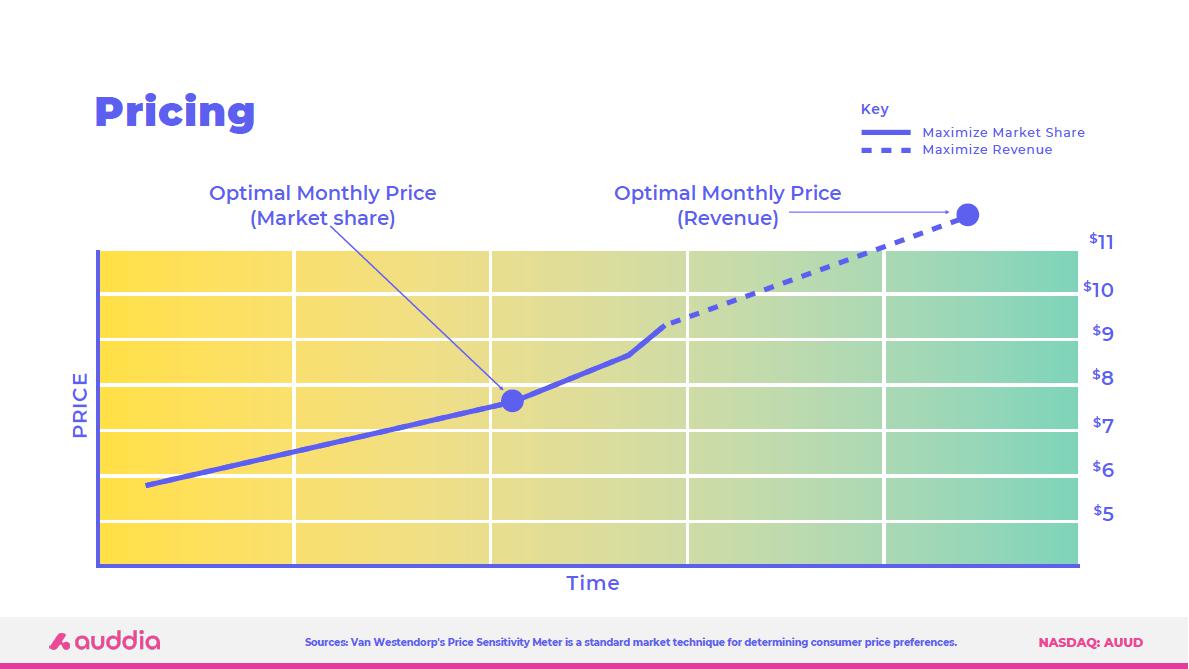 Pricing

Key
Maximize Market Share
Maximize Revenue

Optimal Monthly Price
(Market share)

Optimal Monthly Price
(Revenue)

PRICE

$11
$10
$9
$8
$7
$6
$5

Time

auddia

Sources: Van Westendorp's Price Sensitivity Meter is a standard market technique for determining consumer price preferences.

NASDAQ: AUUD